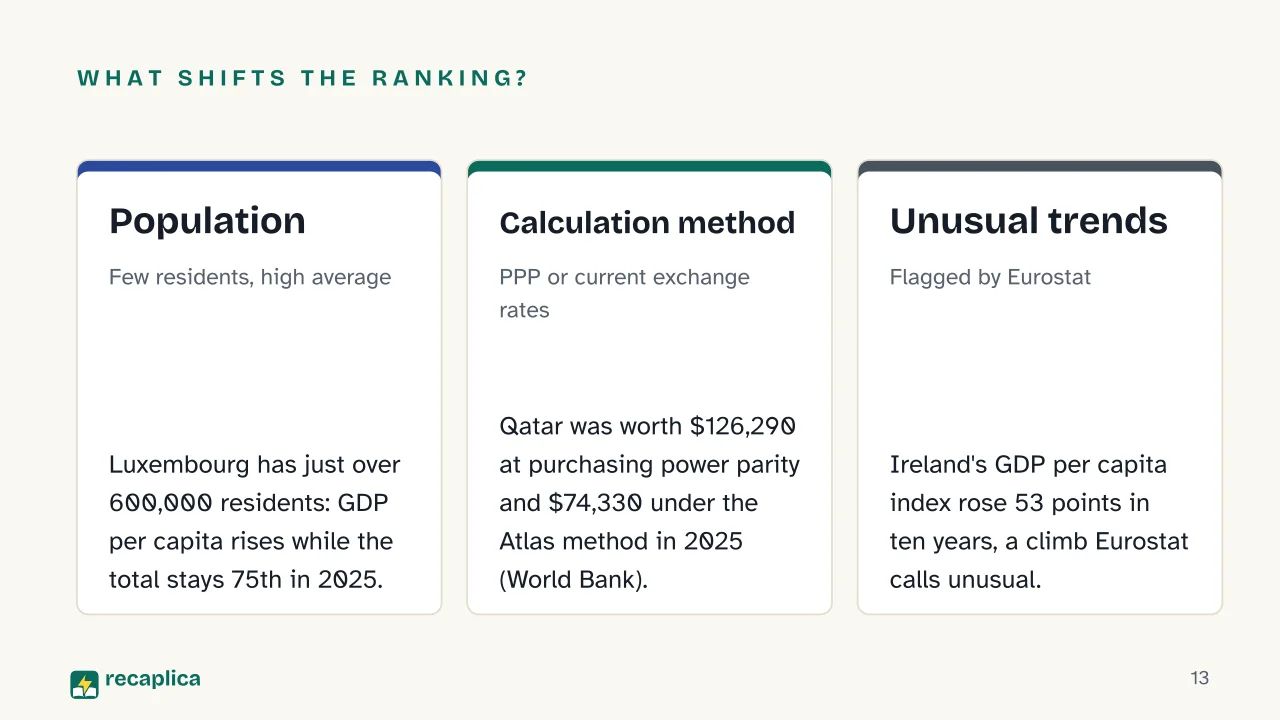 WHAT SHIFTS THE RANKING?

Population

Few residents, high average

Luxembourg has just over 600,000 residents: GDP per capita rises while the total stays 75th in 2025.

Calculation method

PPP or current exchange rates

Qatar was worth $126,290 at purchasing power parity and $74,330 under the Atlas method in 2025 (World Bank).

Unusual trends

Flagged by Eurostat

Ireland's GDP per capita index rose 53 points in ten years, a climb Eurostat calls unusual.

recaplica

13